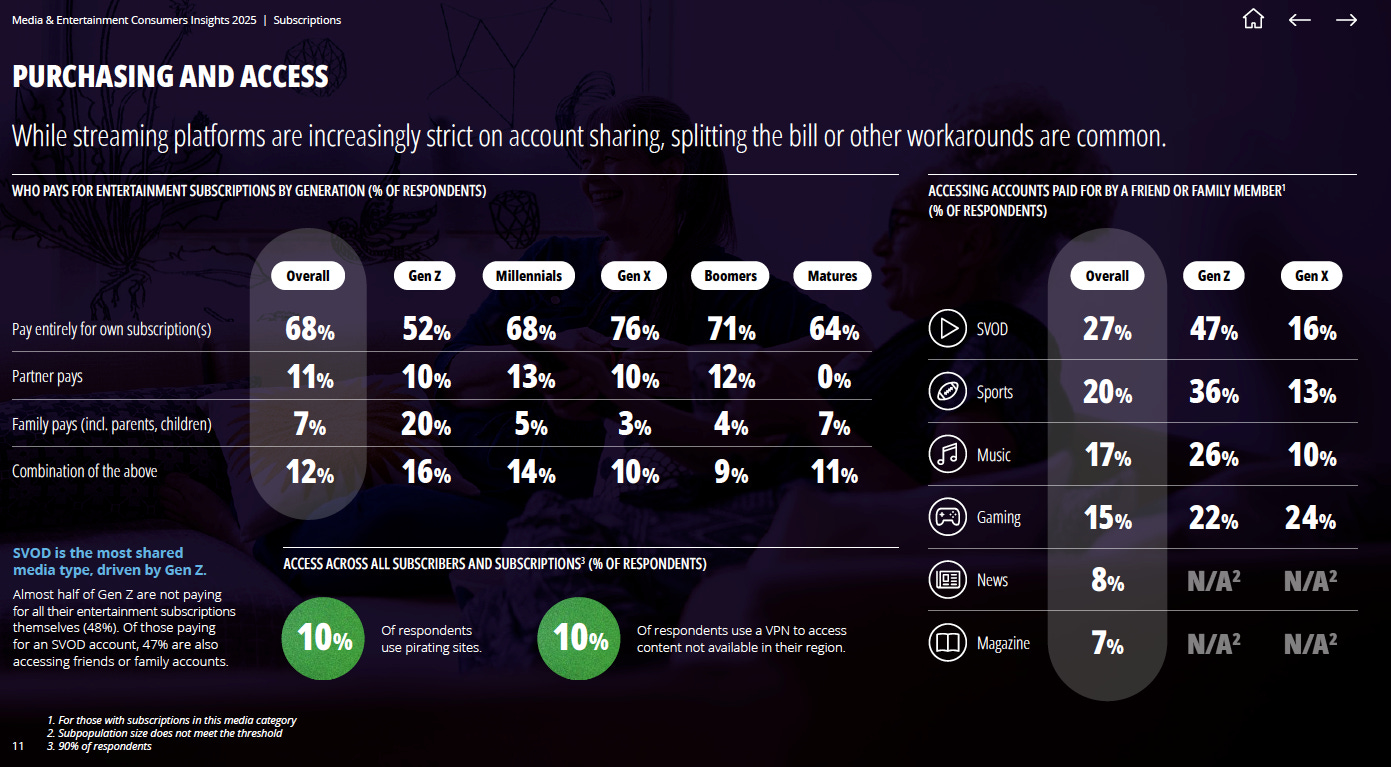 Media & Entertainment Consumers Insights 2025 | Subscriptions

PURCHASING AND ACCESS

While streaming platforms are increasingly strict on account sharing, splitting the bill or other workarounds are common.

WHO PAYS FOR ENTERTAINMENT SUBSCRIPTIONS BY GENERATION (% OF RESPONDENTS)

| | Overall | Gen Z | Millennials | Gen X | Boomers | Matures |
|---|---|---|---|---|---|---|
| Pay entirely for own subscription(s) | 68% | 52% | 68% | 76% | 71% | 64% |
| Partner pays | 11% | 10% | 13% | 10% | 12% | 0% |
| Family pays (incl. parents, children) | 7% | 20% | 5% | 3% | 4% | 7% |
| Combination of the above | 12% | 16% | 14% | 10% | 9% | 11% |

SVOD is the most shared media type, driven by Gen Z.

Almost half of Gen Z are not paying for all their entertainment subscriptions themselves (48%). Of those paying for an SVOD account, 47% are also accessing friends or family accounts.

ACCESS ACROSS ALL SUBSCRIBERS AND SUBSCRIPTIONS$^3$ (% OF RESPONDENTS)

10% Of respondents use pirating sites.

10% Of respondents use a VPN to access content not available in their region.

ACCESSING ACCOUNTS PAID FOR BY A FRIEND OR FAMILY MEMBER$^1$ (% OF RESPONDENTS)

| | Overall | Gen Z | Gen X |
|---|---|---|---|
| SVOD | 27% | 47% | 16% |
| Sports | 20% | 36% | 13% |
| Music | 17% | 26% | 10% |
| Gaming | 15% | 22% | 24% |
| News | 8% | N/A$^2$ | N/A$^2$ |
| Magazine | 7% | N/A$^2$ | N/A$^2$ |

1. For those with subscriptions in this media category
2. Subpopulation size does not meet the threshold
3. 90% of respondents

11